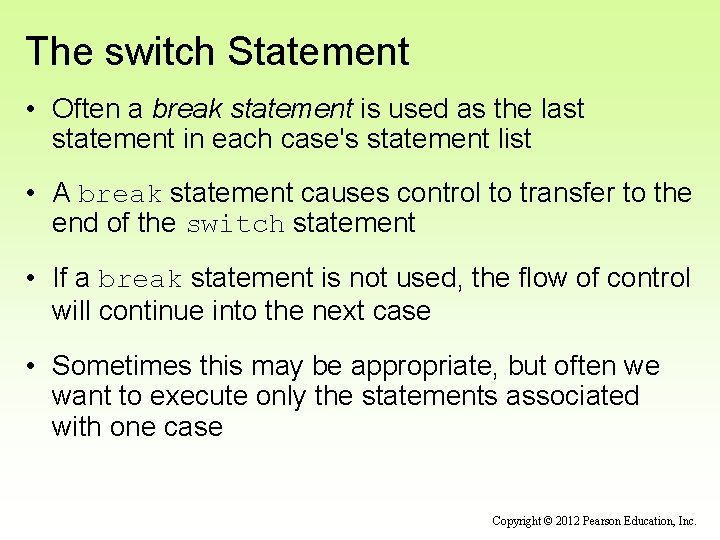 The switch Statement

• Often a break statement is used as the last statement in each case's statement list

• A break statement causes control to transfer to the end of the switch statement

• If a break statement is not used, the flow of control will continue into the next case

• Sometimes this may be appropriate, but often we want to execute only the statements associated with one case

Copyright © 2012 Pearson Education, Inc.